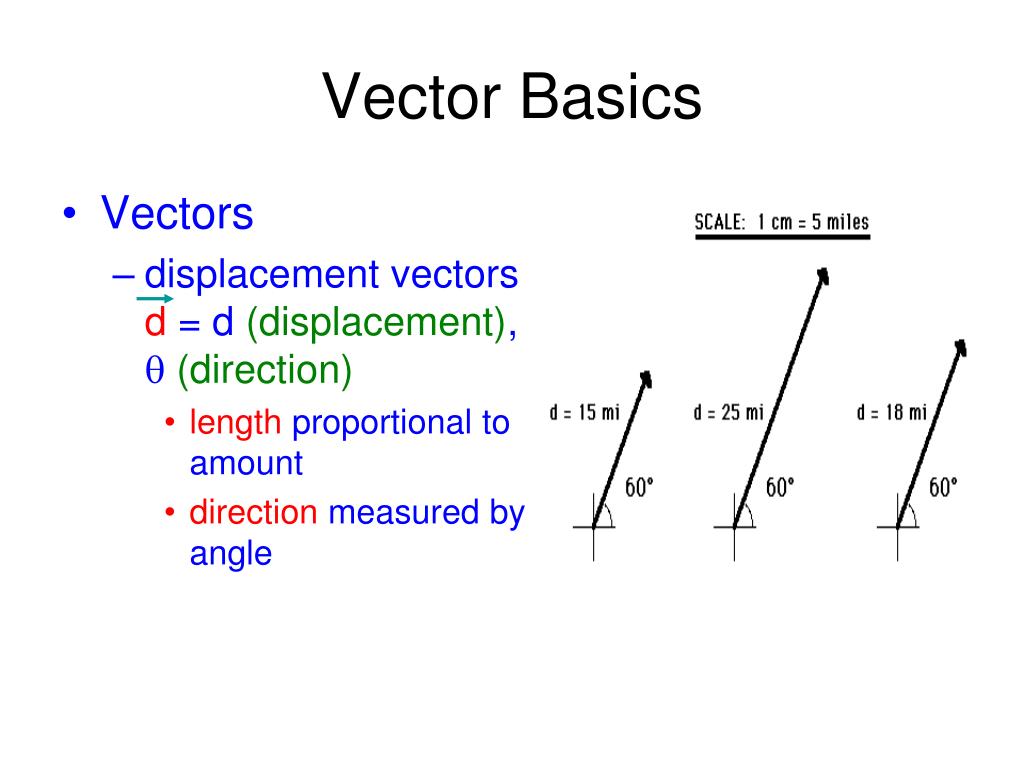 Vector Basics

• Vectors

– displacement vectors $\vec{d}$ = d (displacement), $\theta$ (direction)

• length proportional to amount

• direction measured by angle

SCALE: 1 cm = 5 miles

d = 15 mi

60°

d = 25 mi

60°

d = 18 mi

60°